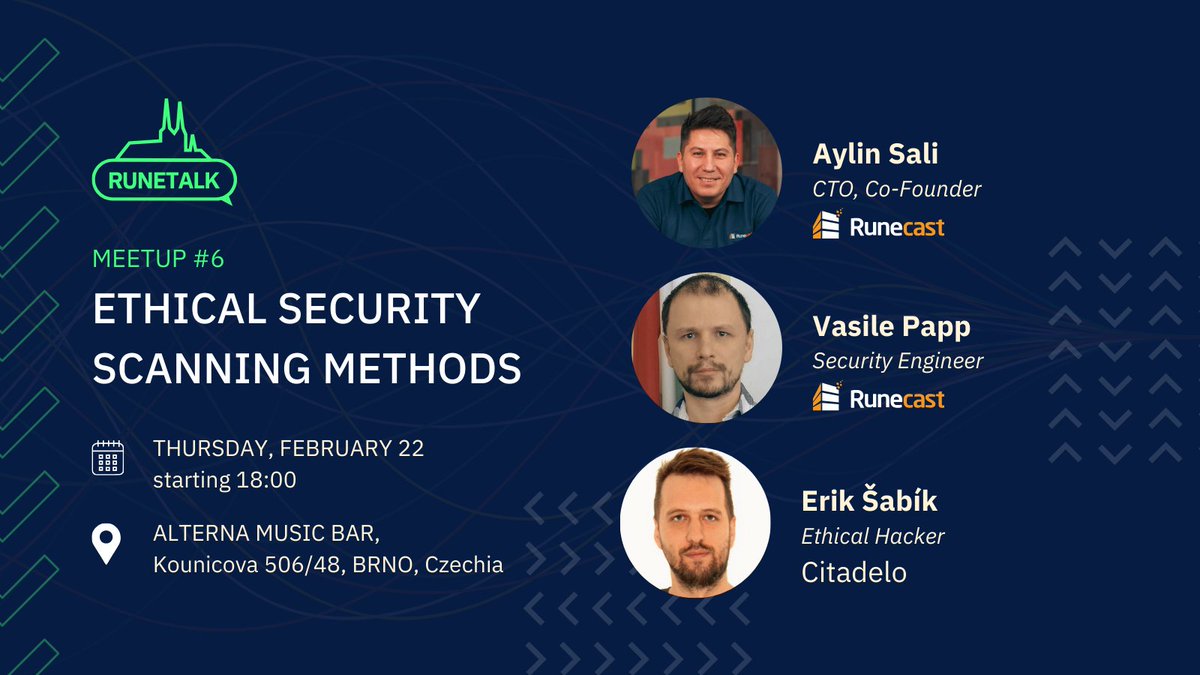 RUNETALK

MEETUP #6

ETHICAL SECURITY SCANNING METHODS

THURSDAY, FEBRUARY 22
starting 18:00

ALTERNA MUSIC BAR,
Kounicova 506/48, BRNO, Czechia

Aylin Sali
CTO, Co-Founder
Runecast

Vasile Papp
Security Engineer
Runecast

Erik Šabík
Ethical Hacker
Citadelo